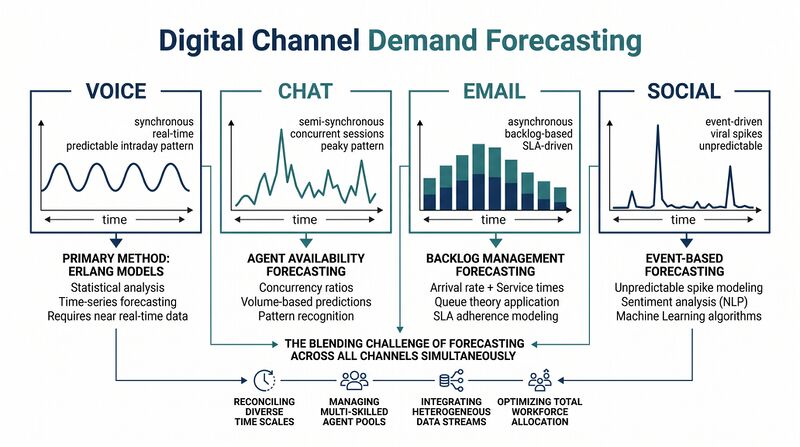 Digital Channel Demand Forecasting

VOICE

synchronous
real-time
predictable intraday pattern

time

PRIMARY METHOD:
ERLANG MODELS
Statistical analysis
Time-series forecasting
Requires near real-time data

CHAT

semi-synchronous
concurrent sessions
peaky pattern

time

AGENT AVAILABILITY
FORECASTING
Concurrency ratios
Volume-based predictions
Pattern recognition

EMAIL

asynchronous
backlog-based
SLA-driven

time

BACKLOG MANAGEMENT
FORECASTING
Arrival rate + Service times
Queue theory application
SLA adherence modeling

SOCIAL

event-driven
viral spikes
unpredictable

time

EVENT-BASED
FORECASTING
Unpredictable spike modeling
Sentiment analysis (NLP)
Machine Learning algorithms

THE BLENDING CHALLENGE OF FORECASTING
ACROSS ALL CHANNELS SIMULTANEOUSLY

RECONCILING
DIVERSE
TIME SCALES

MANAGING
MULTI-SKILLED
AGENT POOLS

INTEGRATING
HETEROGENEOUS
DATA STREAMS

OPTIMIZING TOTAL
WORKFORCE
ALLOCATION